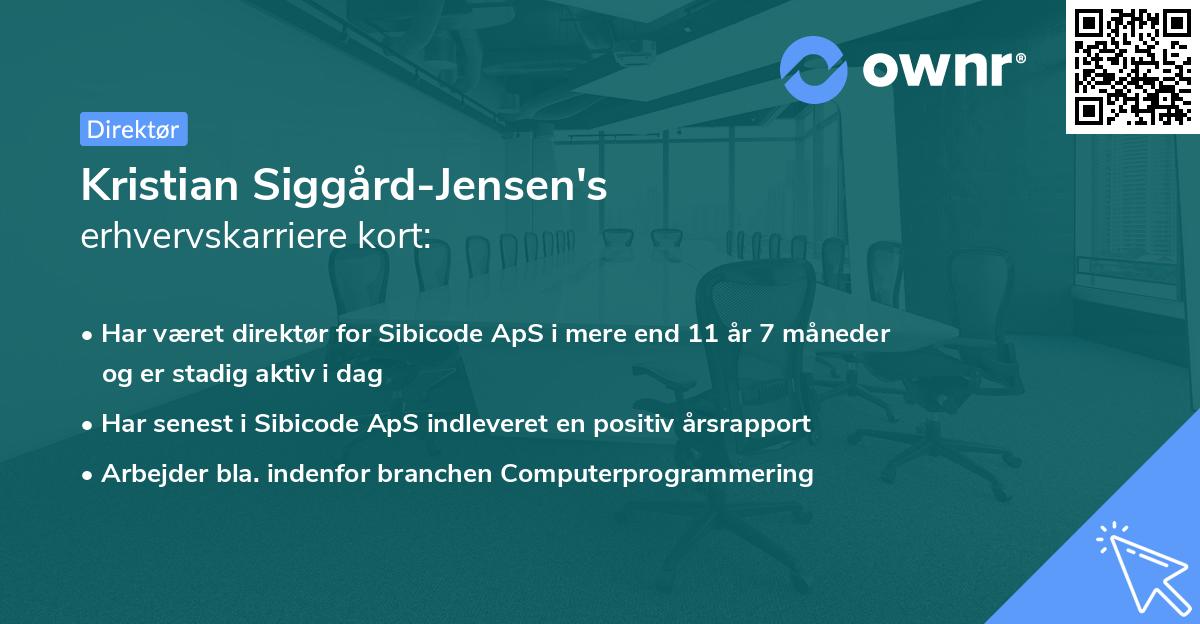 ownr®

Direktør

Kristian Siggård-Jensen's
erhvervskarriere kort:

• Har været direktør for Sibicode ApS i mere end 11 år 7 måneder og er stadig aktiv i dag
• Har senest i Sibicode ApS indleveret en positiv årsrapport
• Arbejder bla. indenfor branchen Computerprogrammering